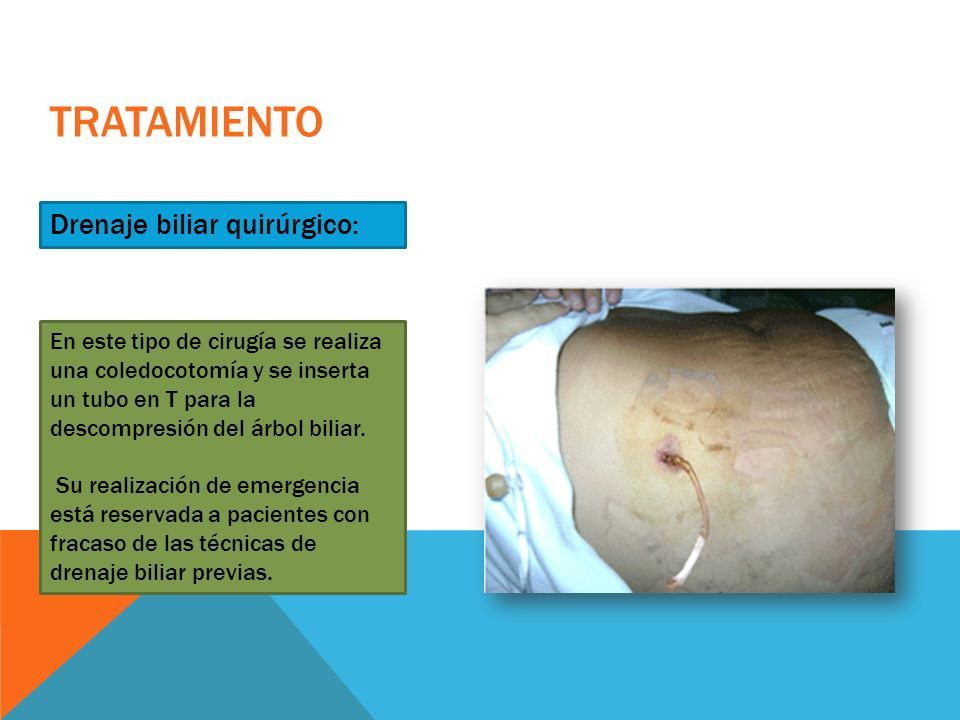 TRATAMIENTO

Drenaje biliar quirúrgico:

En este tipo de cirugía se realiza una coledocotomía y se inserta un tubo en T para la descompresión del árbol biliar.

Su realización de emergencia está reservada a pacientes con fracaso de las técnicas de drenaje biliar previas.